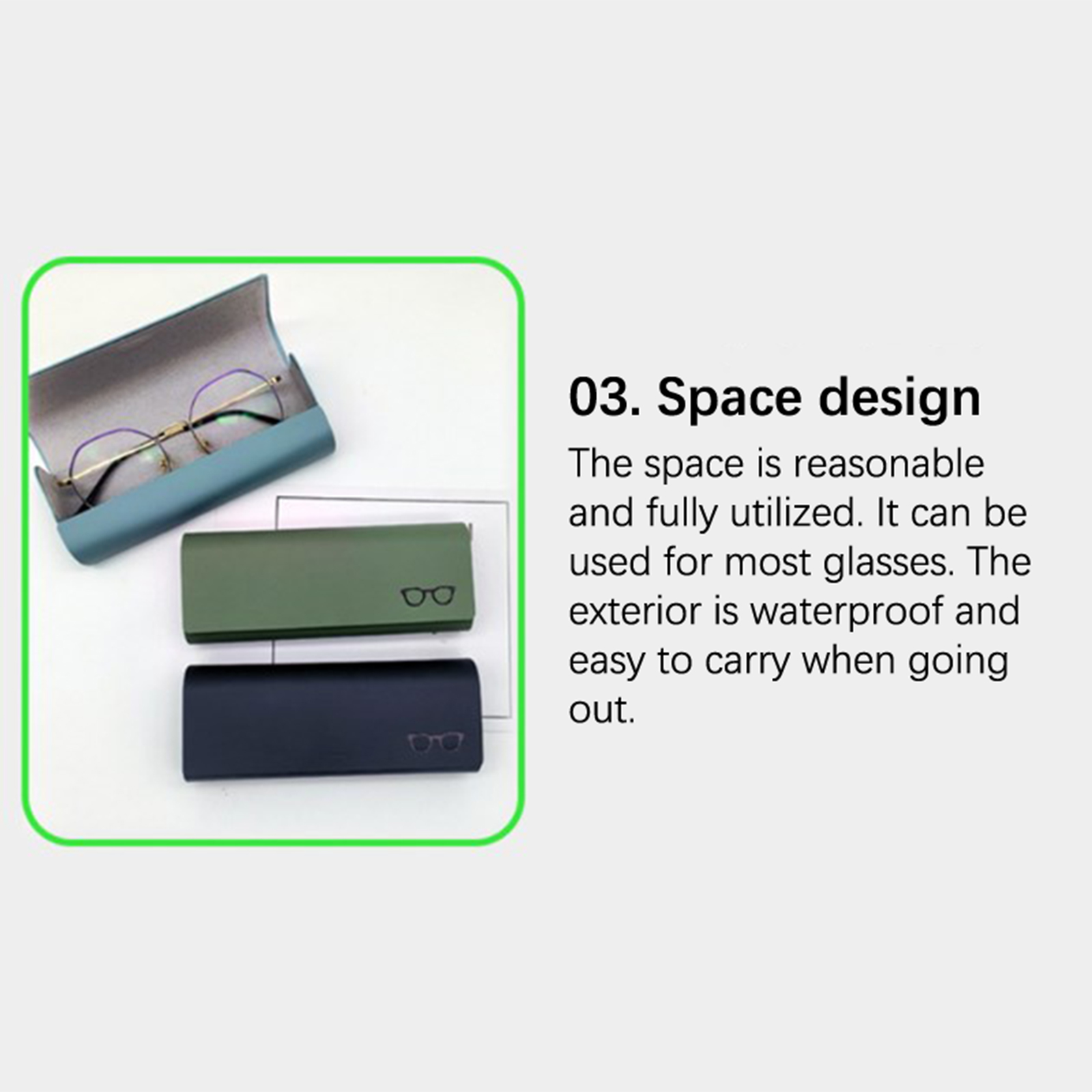 03. Space design

The space is reasonable and fully utilized. It can be used for most glasses. The exterior is waterproof and easy to carry when going out.